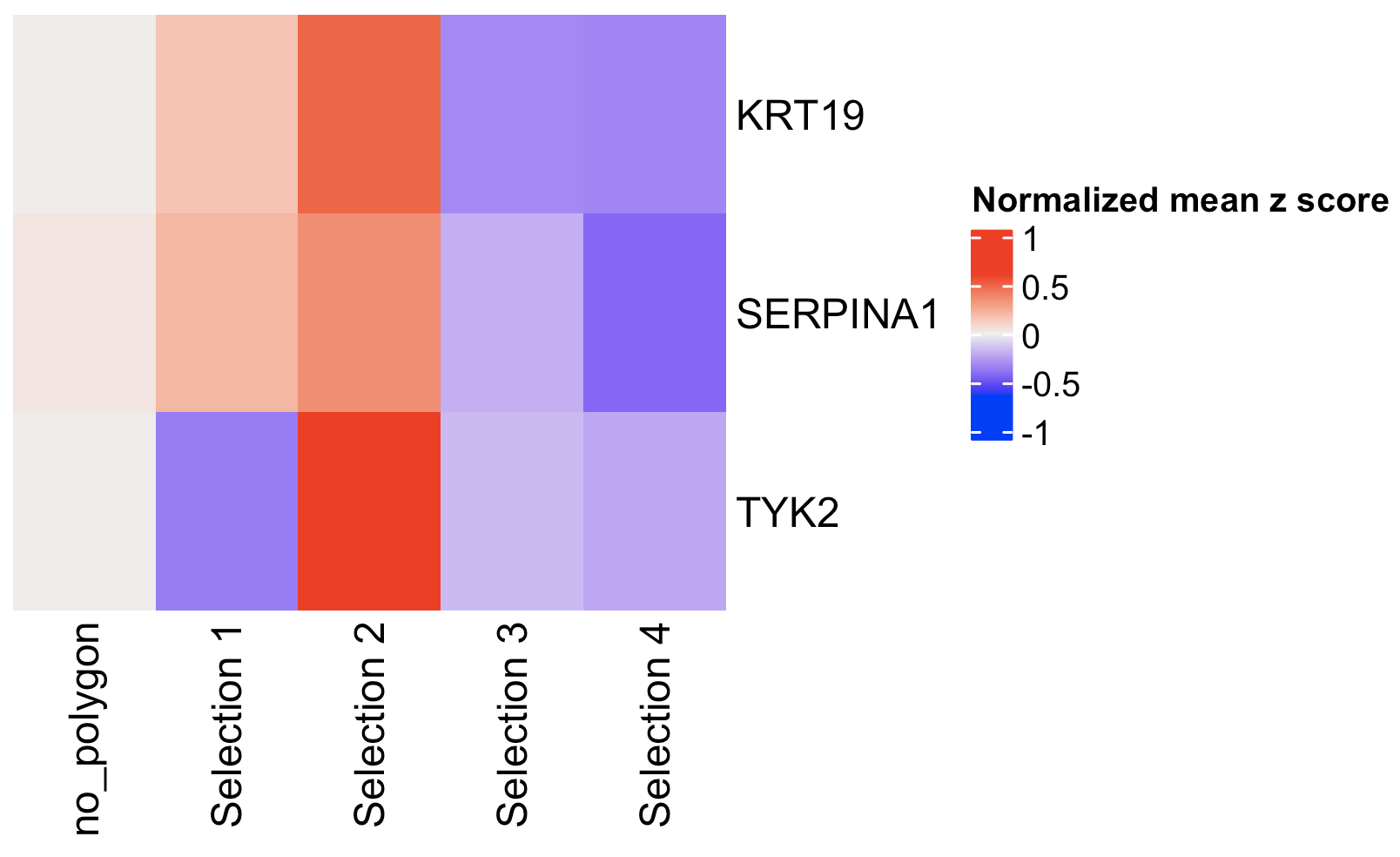 KRT19
SERPINA1
TYK2

no_polygon
Selection 1
Selection 2
Selection 3
Selection 4

Normalized mean z score
1
0.5
0
-0.5
-1